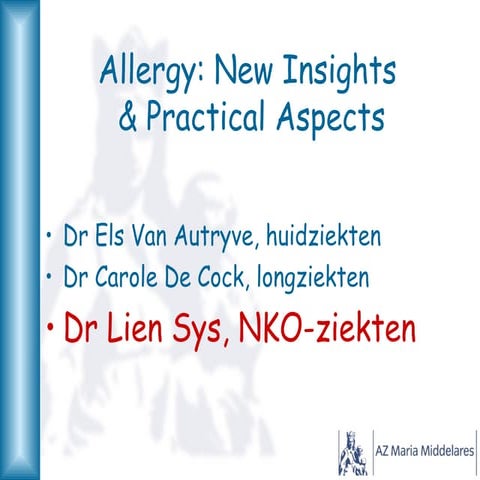 Allergy: New Insights & Practical Aspects

• Dr Els Van Autryve, huidziekten
• Dr Carole De Cock, longziekten
• Dr Lien Sys, NKO-ziekten

AZ Maria Middelares